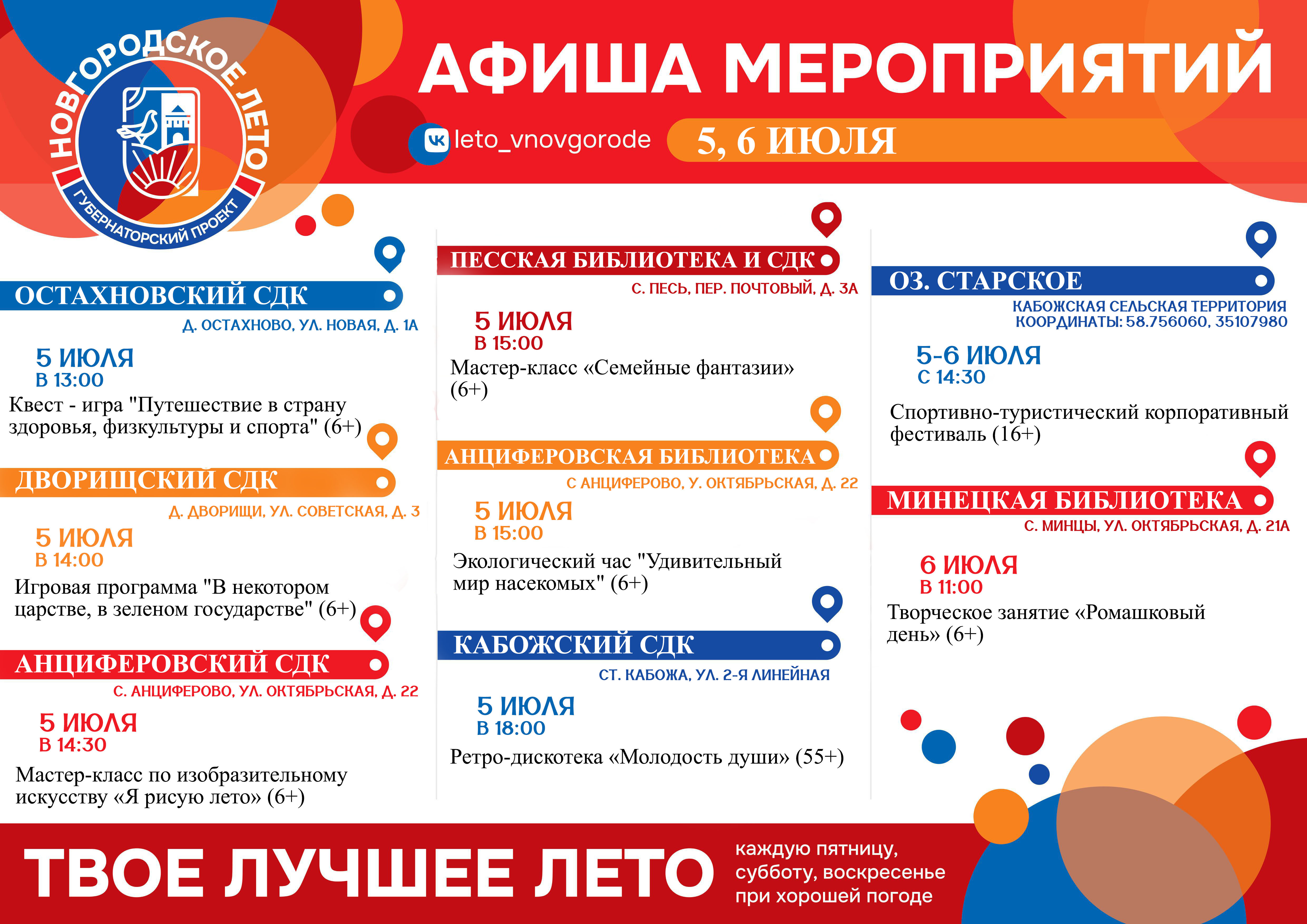 НОВГОРОДСКОЕ ЛЕТО
ГУБЕРНАТОРСКИЙ ПРОЕКТ

АФИША МЕРОПРИЯТИЙ

leto_vnovgorode

5, 6 ИЮЛЯ

ОСТАХНОВСКИЙ СДК
Д. ОСТАХНОВО, УЛ. НОВАЯ, Д. 1А

5 ИЮЛЯ
В 13:00
Квест - игра "Путешествие в страну здоровья, физкультуры и спорта" (6+)

ДВОРИЩСКИЙ СДК
Д. ДВОРИЩИ, УЛ. СОВЕТСКАЯ, Д. 3

5 ИЮЛЯ
В 14:00
Игровая программа "В некотором царстве, в зеленом государстве" (6+)

АНЦИФЕРОВСКИЙ СДК
С. АНЦИФЕРОВО, УЛ. ОКТЯБРЬСКАЯ, Д. 22

5 ИЮЛЯ
В 14:30
Мастер-класс по изобразительному искусству «Я рисую лето» (6+)

ПЕССКАЯ БИБЛИОТЕКА И СДК
С. ПЕСЬ, ПЕР. ПОЧТОВЫЙ, Д. 3А

5 ИЮЛЯ
В 15:00
Мастер-класс «Семейные фантазии» (6+)

АНЦИФЕРОВСКАЯ БИБЛИОТЕКА
С АНЦИФЕРОВО, У. ОКТЯБРЬСКАЯ, Д. 22

5 ИЮЛЯ
В 15:00
Экологический час "Удивительный мир насекомых" (6+)

КАБОЖСКИЙ СДК
СТ. КАБОЖА, УЛ. 2-Я ЛИНЕЙНАЯ

5 ИЮЛЯ
В 18:00
Ретро-дискотека «Молодость души» (55+)

ОЗ. СТАРСКОЕ
КАБОЖСКАЯ СЕЛЬСКАЯ ТЕРРИТОРИЯ
КООРДИНАТЫ: 58.756060, 35107980

5-6 ИЮЛЯ
С 14:30
Спортивно-туристический корпоративный фестиваль (16+)

МИНЕЦКАЯ БИБЛИОТЕКА
С. МИНЦЫ, УЛ. ОКТЯБРЬСКАЯ, Д. 21А

6 ИЮЛЯ
В 11:00
Творческое занятие «Ромашковый день» (6+)

ТВОЕ ЛУЧШЕЕ ЛЕТО
каждую пятницу, субботу, воскресенье при хорошей погоде